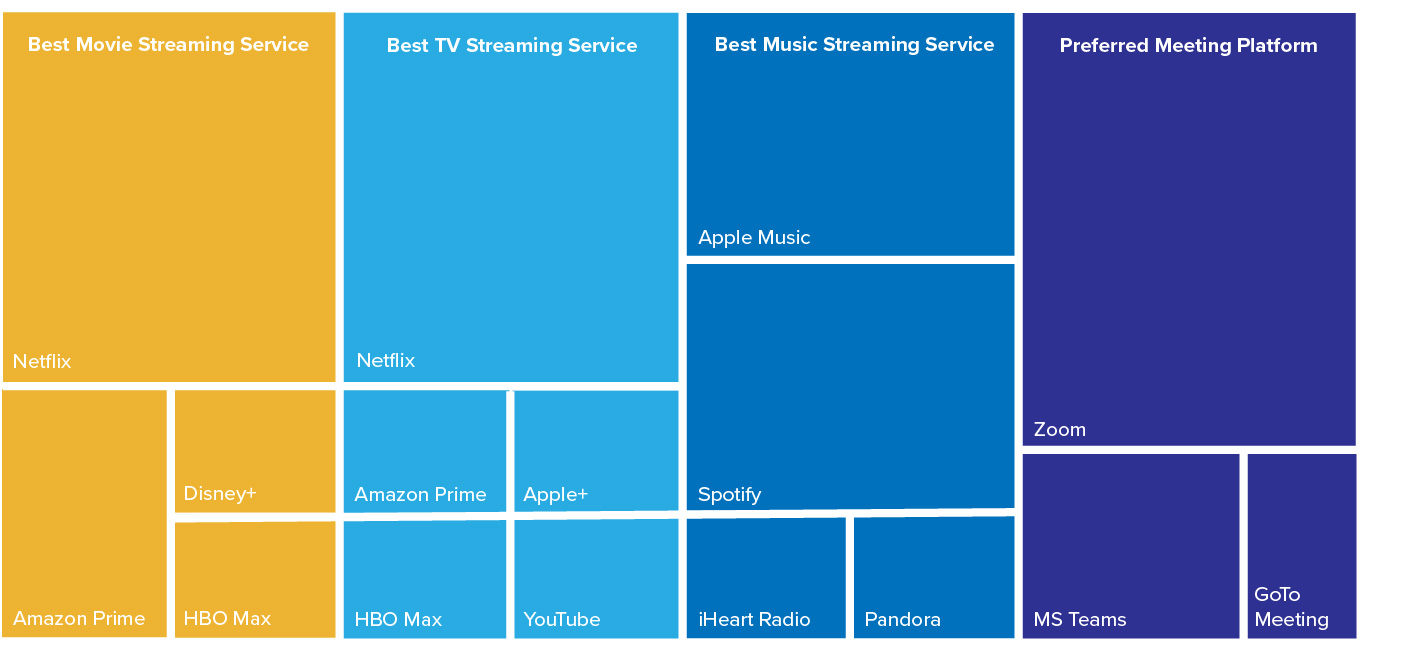 Best Movie Streaming Service

Netflix

Amazon Prime

Disney+

HBO Max

Best TV Streaming Service

Netflix

Amazon Prime

Apple+

HBO Max

YouTube

Best Music Streaming Service

Apple Music

Spotify

iHeart Radio

Pandora

Preferred Meeting Platform

Zoom

MS Teams

GoTo Meeting